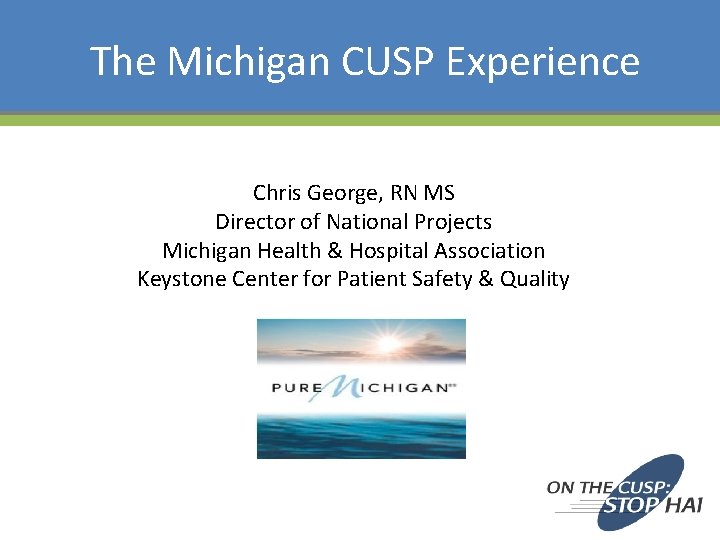 The Michigan CUSP Experience

Chris George, RN MS
Director of National Projects
Michigan Health & Hospital Association
Keystone Center for Patient Safety & Quality

PURE MICHIGAN

ON THE CUSP:
STOP HAI